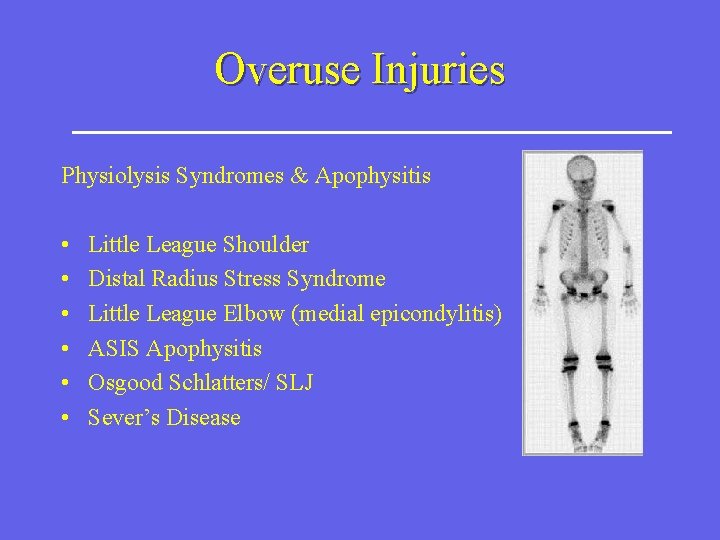 Overuse Injuries

Physiolysis Syndromes & Apophysitis

• Little League Shoulder
• Distal Radius Stress Syndrome
• Little League Elbow (medial epicondylitis)
• ASIS Apophysitis
• Osgood Schlatters/ SLJ
• Sever's Disease